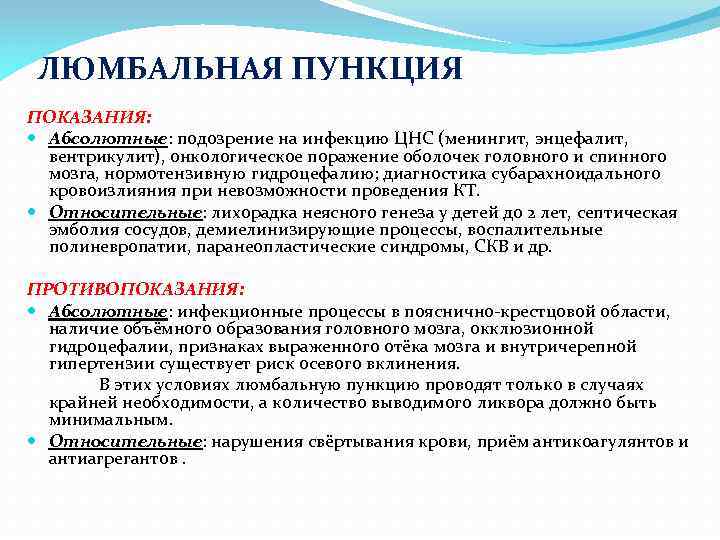 ЛЮМБАЛЬНАЯ ПУНКЦИЯ

ПОКАЗАНИЯ:

Абсолютные: подозрение на инфекцию ЦНС (менингит, энцефалит, вентрикулит), онкологическое поражение оболочек головного и спинного мозга, нормотензивную гидроцефалию; диагностика субарахноидального кровоизлияния при невозможности проведения КТ.

Относительные: лихорадка неясного генеза у детей до 2 лет, септическая эмболия сосудов, демиелинизирующие процессы, воспалительные полиневропатии, паранеопластические синдромы, СКВ и др.

ПРОТИВОПОКАЗАНИЯ:

Абсолютные: инфекционные процессы в пояснично-крестцовой области, наличие объёмного образования головного мозга, окклюзионной гидроцефалии, признаках выраженного отёка мозга и внутричерепной гипертензии существует риск осевого вклинения.

В этих условиях люмбальную пункцию проводят только в случаях крайней необходимости, а количество выводимого ликвора должно быть минимальным.

Относительные: нарушения свёртывания крови, приём антикоагулянтов и антиагрегантов .